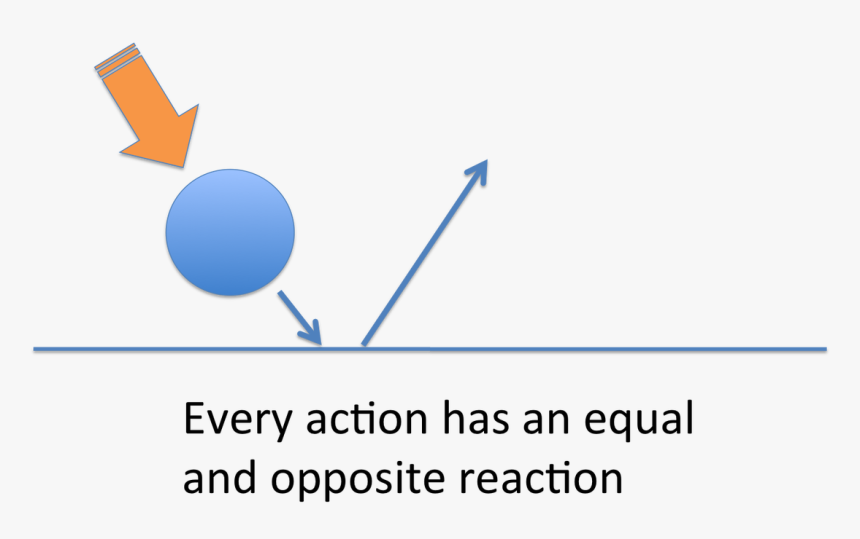 Every action has an equal and opposite reaction